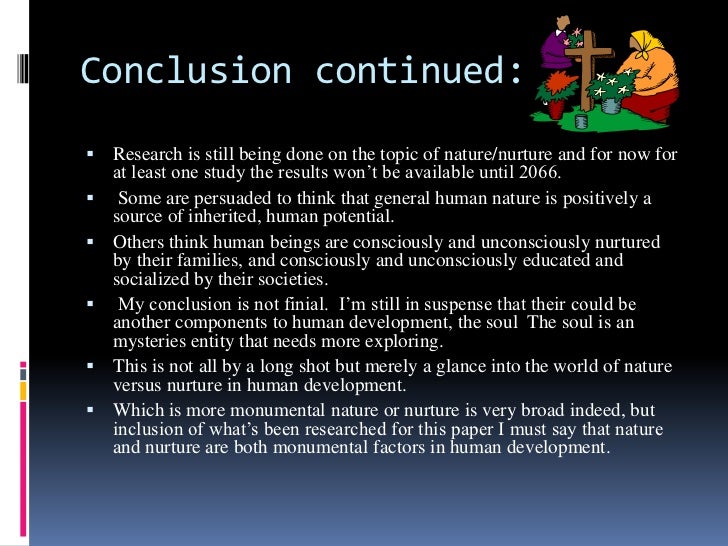 Conclusion continued:

▪ Research is still being done on the topic of nature/nurture and for now for at least one study the results won’t be available until 2066.

▪ Some are persuaded to think that general human nature is positively a source of inherited, human potential.

▪ Others think human beings are consciously and unconsciously nurtured by their families, and consciously and unconsciously educated and socialized by their societies.

▪ My conclusion is not finial. I’m still in suspense that their could be another components to human development, the soul The soul is an mysteries entity that needs more exploring.

▪ This is not all by a long shot but merely a glance into the world of nature versus nurture in human development.

▪ Which is more monumental nature or nurture is very broad indeed, but inclusion of what’s been researched for this paper I must say that nature and nurture are both monumental factors in human development.